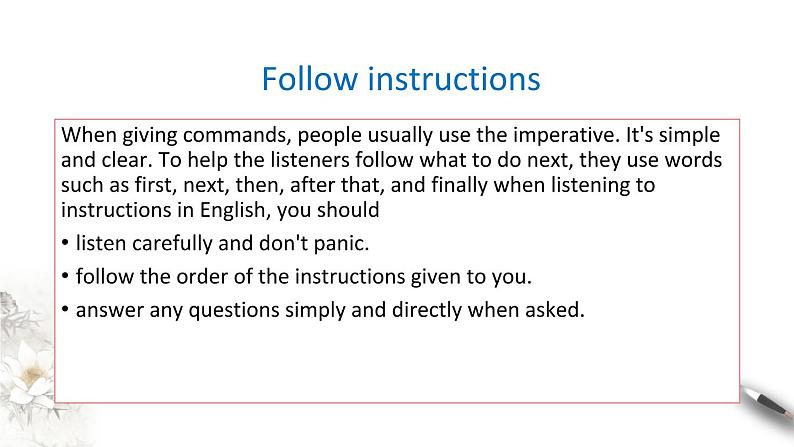 Follow instructions

When giving commands, people usually use the imperative. It's simple and clear. To help the listeners follow what to do next, they use words such as first, next, then, after that, and finally when listening to instructions in English, you should

• listen carefully and don't panic.

• follow the order of the instructions given to you.

• answer any questions simply and directly when asked.